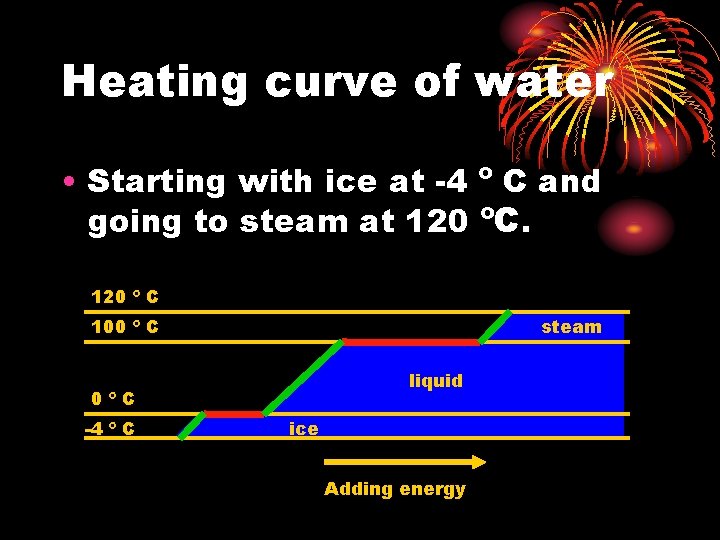 Heating curve of water

• Starting with ice at -4 ° C and going to steam at 120 °C.

120 ° C
100 ° C
steam
liquid
0 ° C
-4 ° C
ice

Adding energy